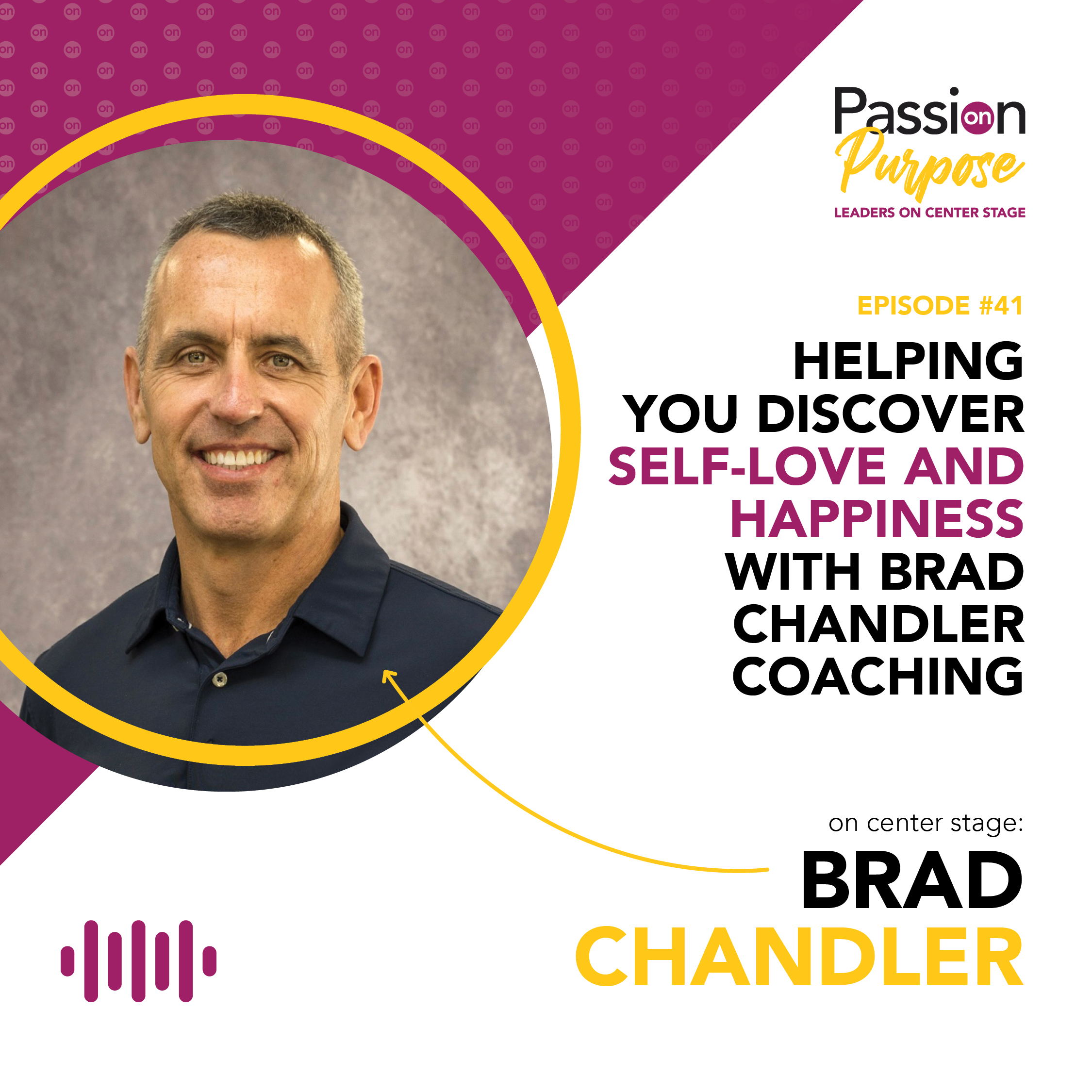 Passion on Purpose
LEADERS ON CENTER STAGE

EPISODE #41

HELPING YOU DISCOVER SELF-LOVE AND HAPPINESS WITH BRAD CHANDLER COACHING

on center stage:
BRAD
CHANDLER